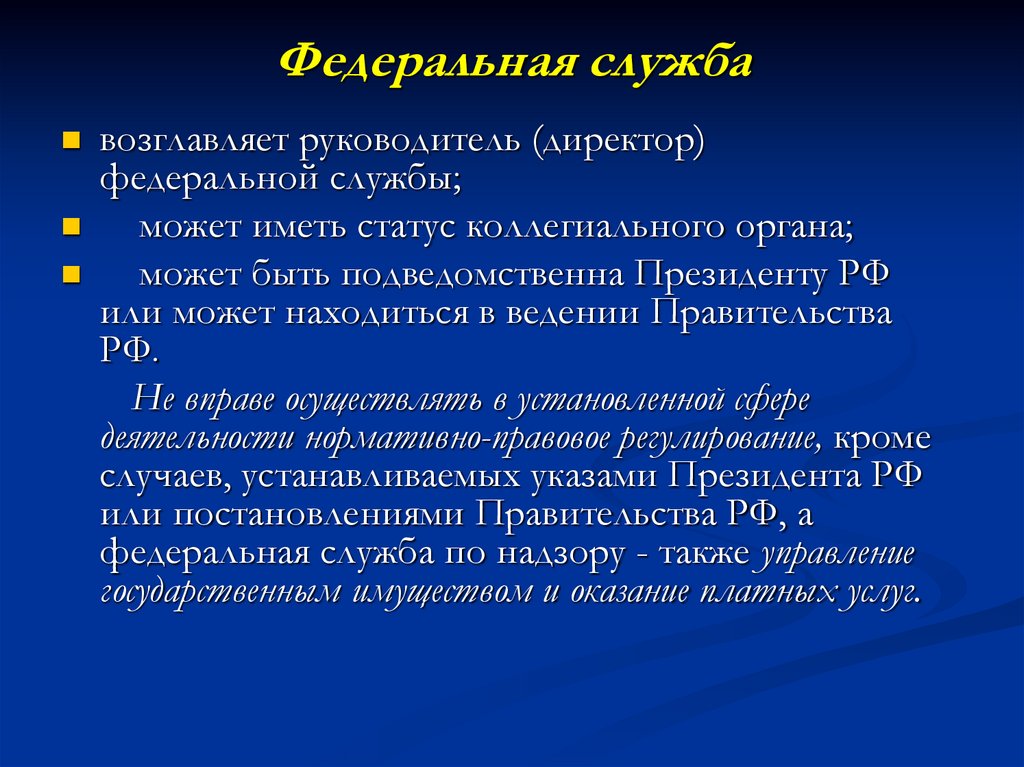 Федеральная служба

возглавляет руководитель (директор) федеральной службы;

может иметь статус коллегиального органа;

может быть подведомственна Президенту РФ или может находиться в ведении Правительства РФ.

Не вправе осуществлять в установленной сфере деятельности нормативно-правовое регулирование, кроме случаев, устанавливаемых указами Президента РФ или постановлениями Правительства РФ, а федеральная служба по надзору - также управление государственным имуществом и оказание платных услуг.